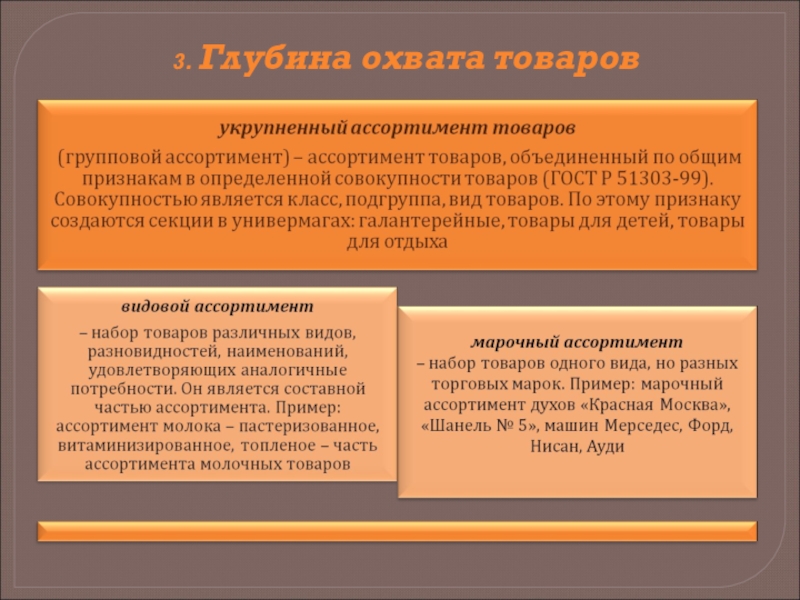 3. Глубина охвата товаров

укрупненный ассортимент товаров

(групповой ассортимент) – ассортимент товаров, объединенный по общим признакам в определенной совокупности товаров (ГОСТ Р 51303-99). Совокупностью является класс, подгруппа, вид товаров. По этому признаку создаются секции в универмагах: галантерейные, товары для детей, товары для отдыха

видовой ассортимент

– набор товаров различных видов, разновидностей, наименований, удовлетворяющих аналогичные потребности. Он является составной частью ассортимента. Пример: ассортимент молока – пастеризованное, витаминизированное, топленое – часть ассортимента молочных товаров

марочный ассортимент

– набор товаров одного вида, но разных торговых марок. Пример: марочный ассортимент духов «Красная Москва», «Шанель № 5», машин Мерседес, Форд, Нисан, Ауди